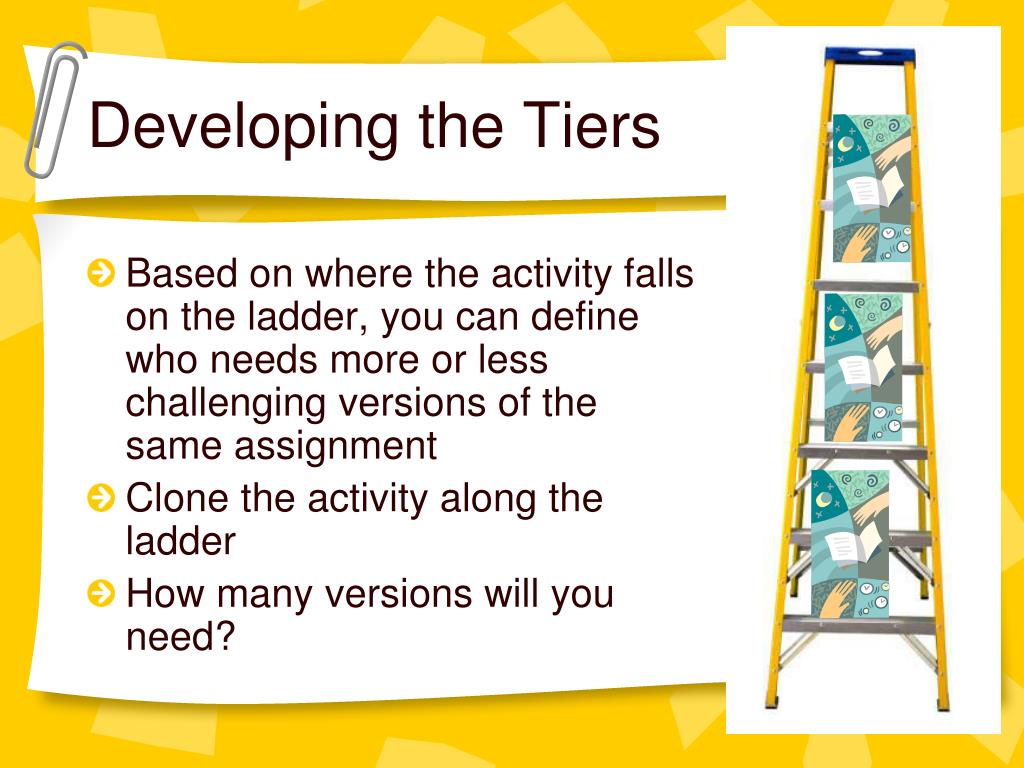 Developing the Tiers

Based on where the activity falls on the ladder, you can define who needs more or less challenging versions of the same assignment

Clone the activity along the ladder

How many versions will you need?